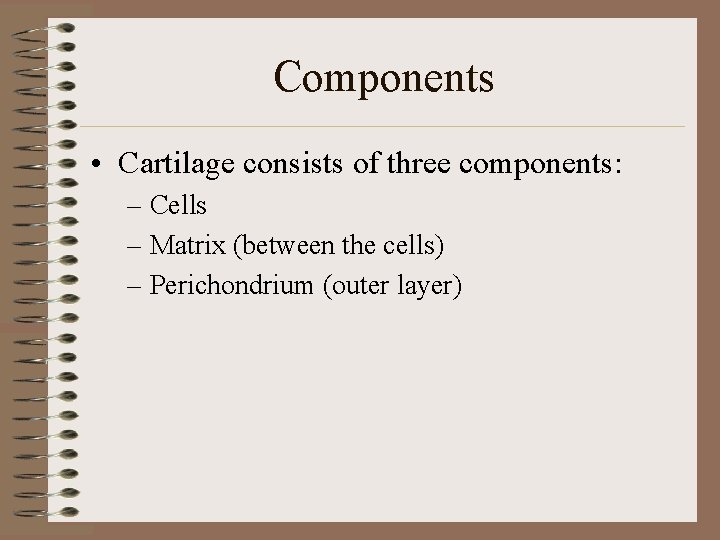 Components

• Cartilage consists of three components:
– Cells
– Matrix (between the cells)
– Perichondrium (outer layer)